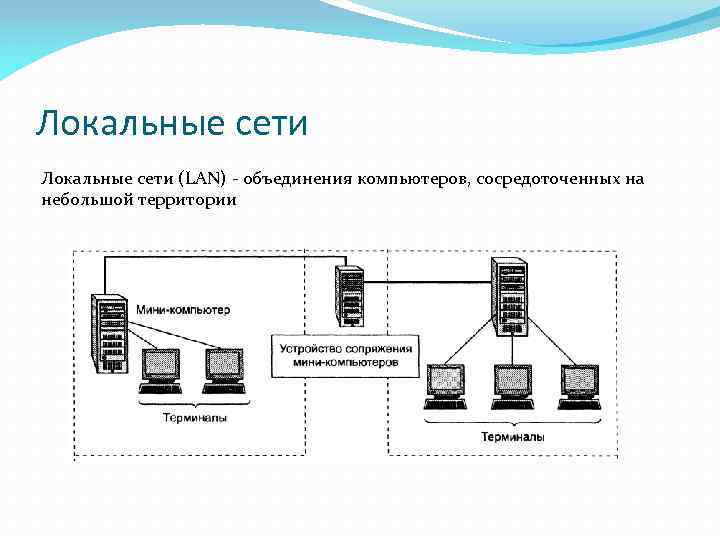 Локальные сети

Локальные сети (LAN) - объединения компьютеров, сосредоточенных на небольшой территории

Мини-компьютер

Терминалы

Устройство сопряжения мини-компьютеров

Терминалы